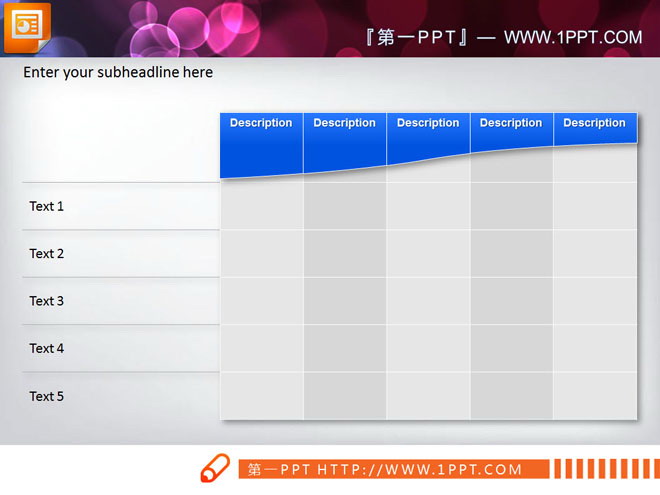 『第一PPT』— WWW.1PPT.COM

Enter your subheadline here

| | Description | Description | Description | Description | Description |
|---|---|---|---|---|---|
| Text 1 | | | | | |
| Text 2 | | | | | |
| Text 3 | | | | | |
| Text 4 | | | | | |
| Text 5 | | | | | |

第一PPT HTTP://WWW.1PPT.COM